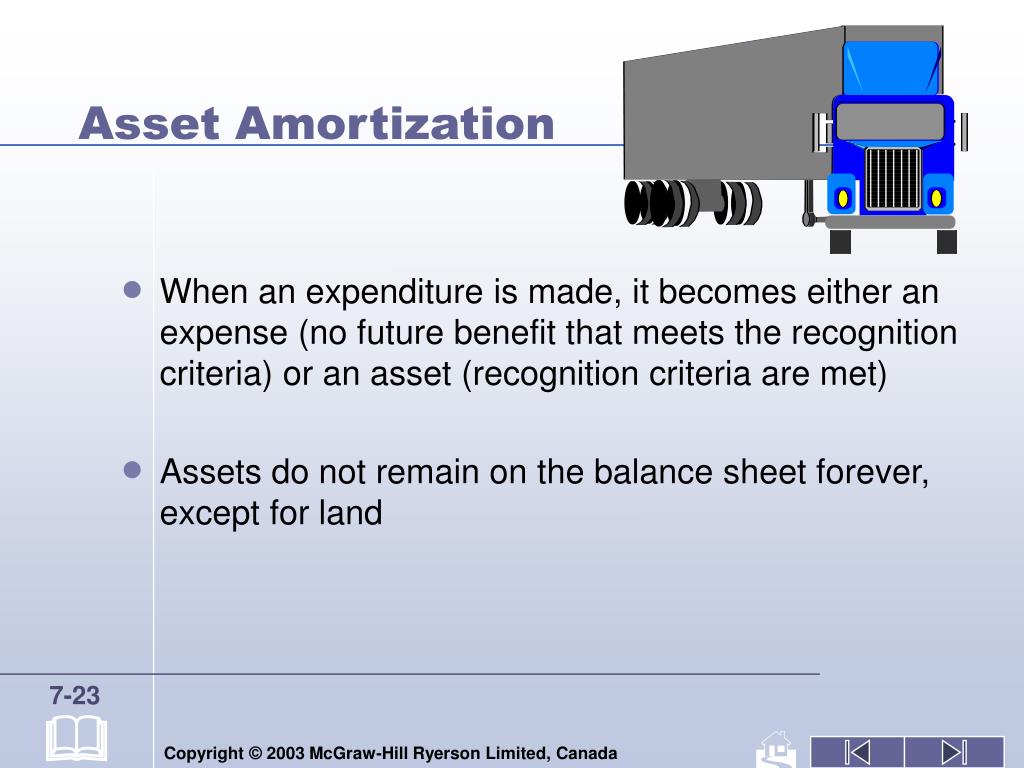 Asset Amortization

- When an expenditure is made, it becomes either an expense (no future benefit that meets the recognition criteria) or an asset (recognition criteria are met)
- Assets do not remain on the balance sheet forever, except for land

7-23

Copyright © 2003 McGraw-Hill Ryerson Limited, Canada